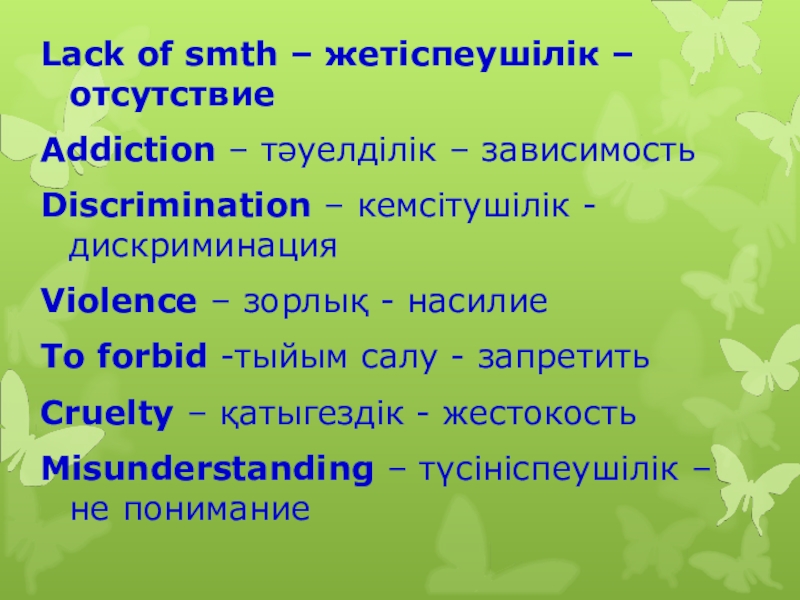 Lack of smth – жетіспеушілік – отсутствие

Addiction – тәуелділік – зависимость

Discrimination – кемсітушілік - дискриминация

Violence – зорлық - насилие

To forbid -тыйым салу - запретить

Cruelty – қатыгездік - жестокость

Misunderstanding – түсініспеушілік – не понимание